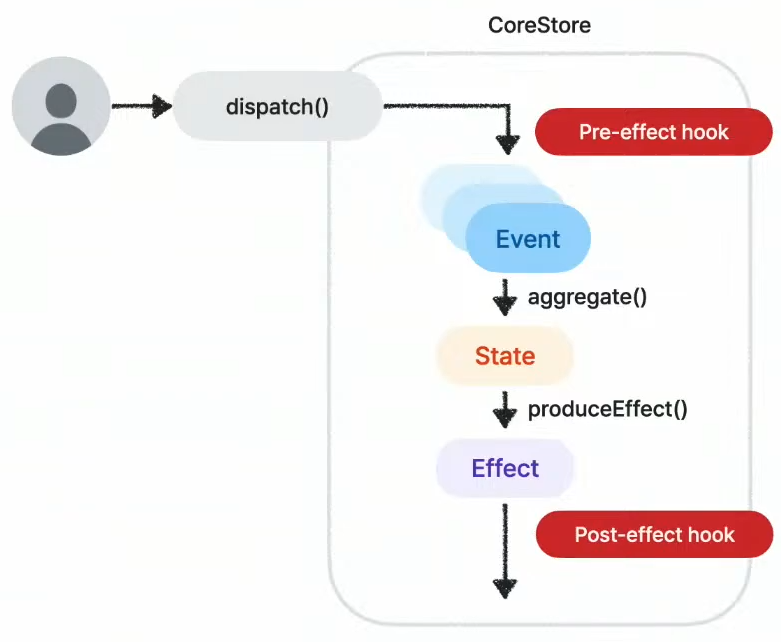 CoreStore

dispatch()

Pre-effect hook

Event

aggregate()

State

produceEffect()

Effect

Post-effect hook